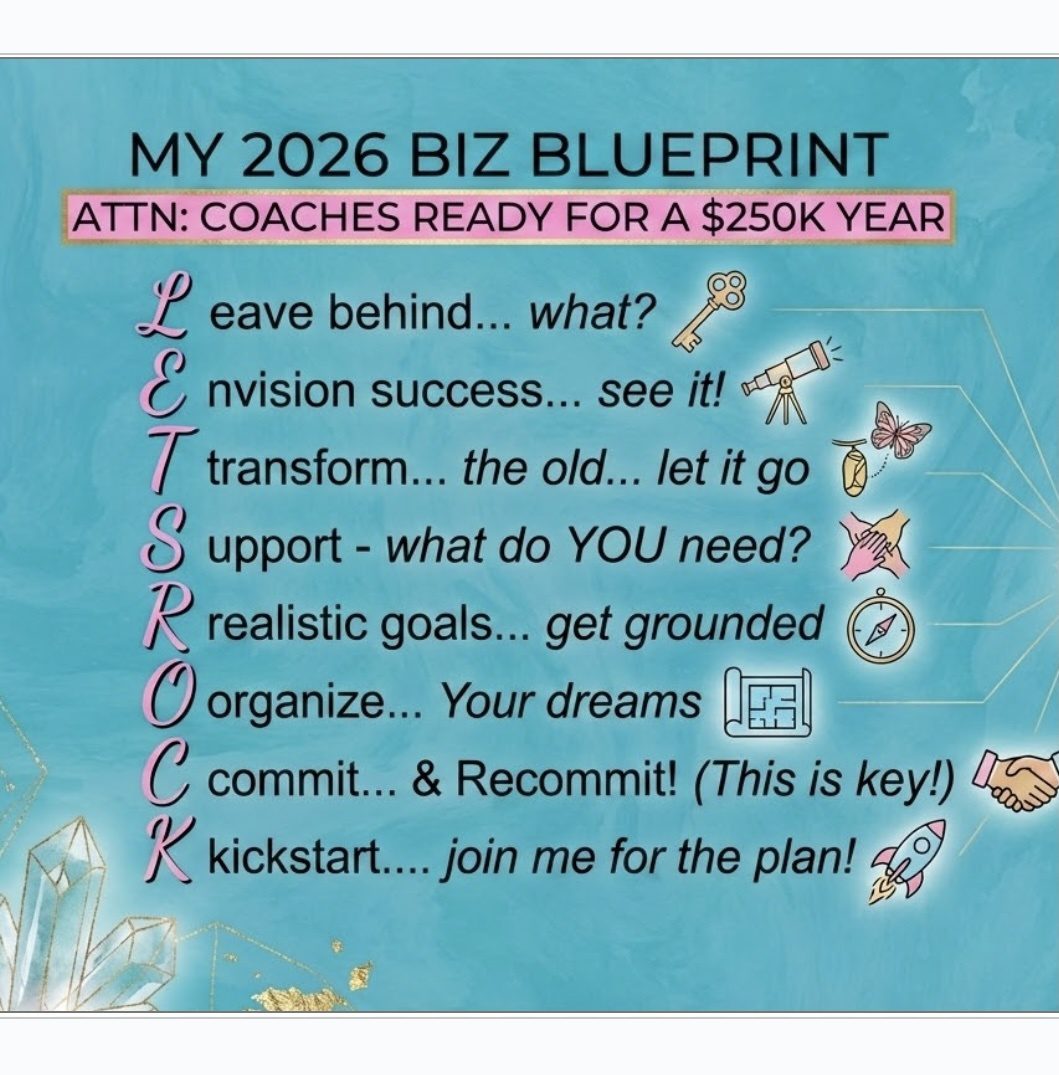 MY 2026 BIZ BLUEPRINT
ATTN: COACHES READY FOR A $250K YEAR

L eave behind... what?
E nvision success... see it!
T transform... the old... let it go
S upport - what do YOU need?
R realistic goals... get grounded
O organize... Your dreams
C commit... & Recommit! (This is key!)
K kickstart.... join me for the plan!